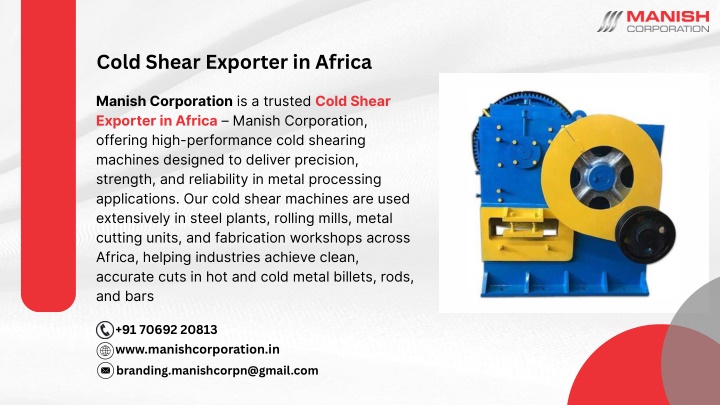 MANISH
CORPORATION

Cold Shear Exporter in Africa

Manish Corporation is a trusted Cold Shear Exporter in Africa – Manish Corporation, offering high-performance cold shearing machines designed to deliver precision, strength, and reliability in metal processing applications. Our cold shear machines are used extensively in steel plants, rolling mills, metal cutting units, and fabrication workshops across Africa, helping industries achieve clean, accurate cuts in hot and cold metal billets, rods, and bars

+91 70692 20813
www.manishcorporation.in
branding.manishcorpn@gmail.com